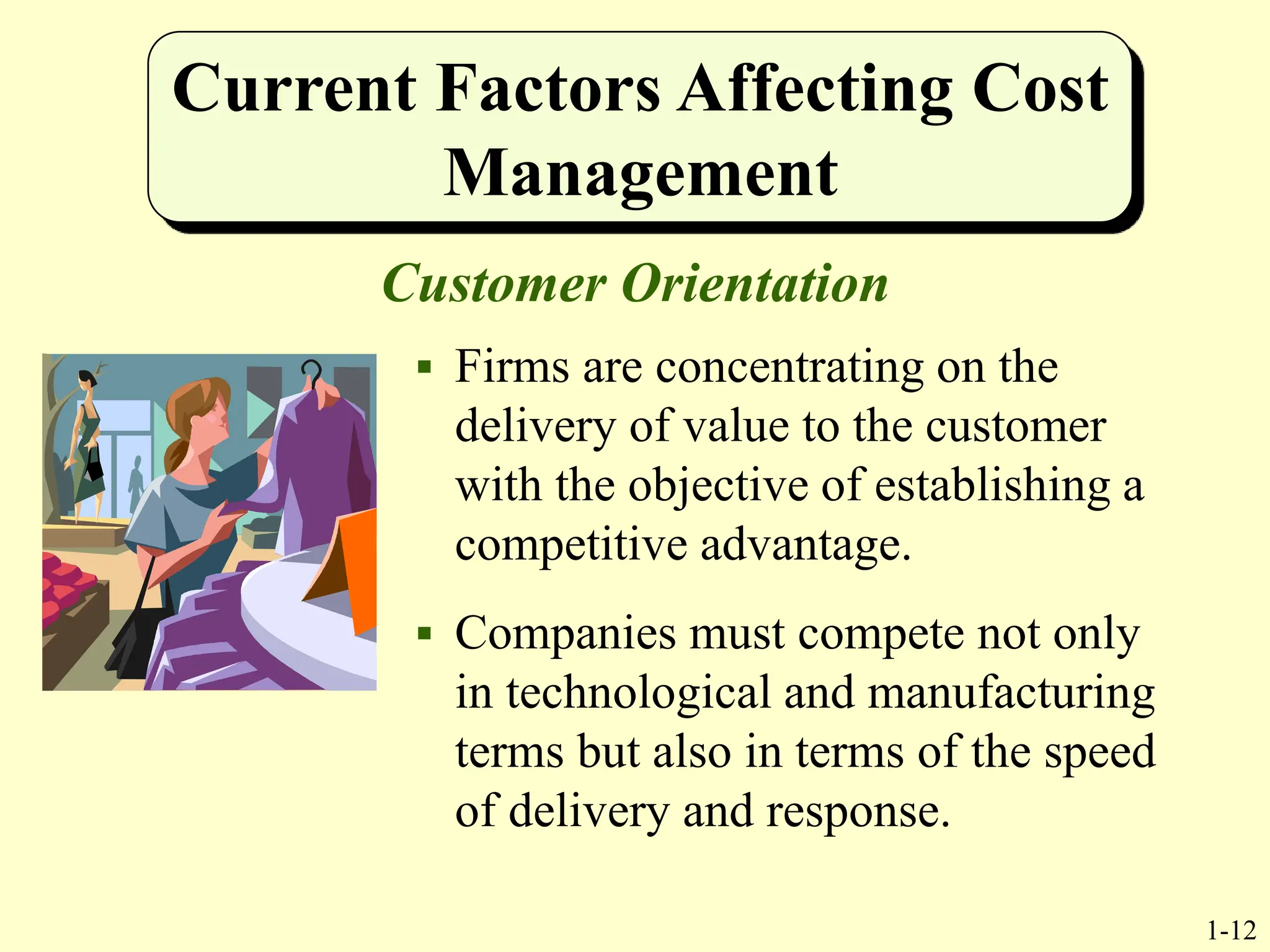 Current Factors Affecting Cost Management

Customer Orientation

▪ Firms are concentrating on the delivery of value to the customer with the objective of establishing a competitive advantage.

▪ Companies must compete not only in technological and manufacturing terms but also in terms of the speed of delivery and response.

1-12